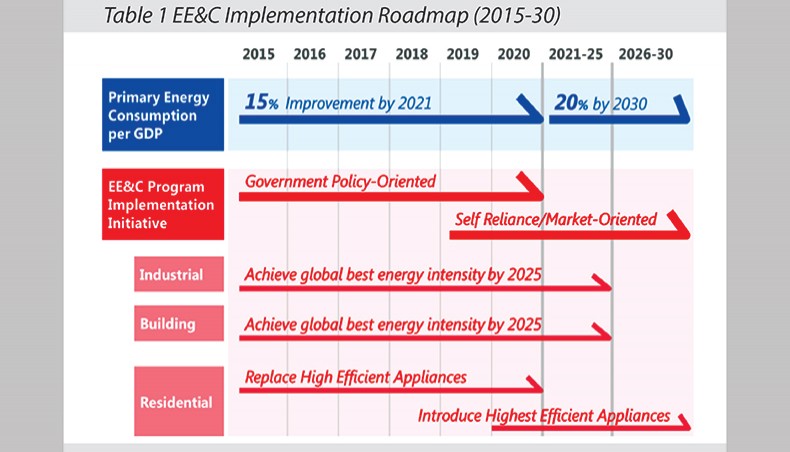 Table 1 EE&C Implementation Roadmap (2015-30)

2015 2016 2017 2018 2019 2020 2021-25 2026-30

Primary Energy Consumption per GDP

15% Improvement by 2021

20% by 2030

EE&C Program Implementation Initiative

Government Policy-Oriented

Self Reliance/Market-Oriented

Industrial

Achieve global best energy intensity by 2025

Building

Achieve global best energy intensity by 2025

Residential

Replace High Efficient Appliances

Introduce Highest Efficient Appliances